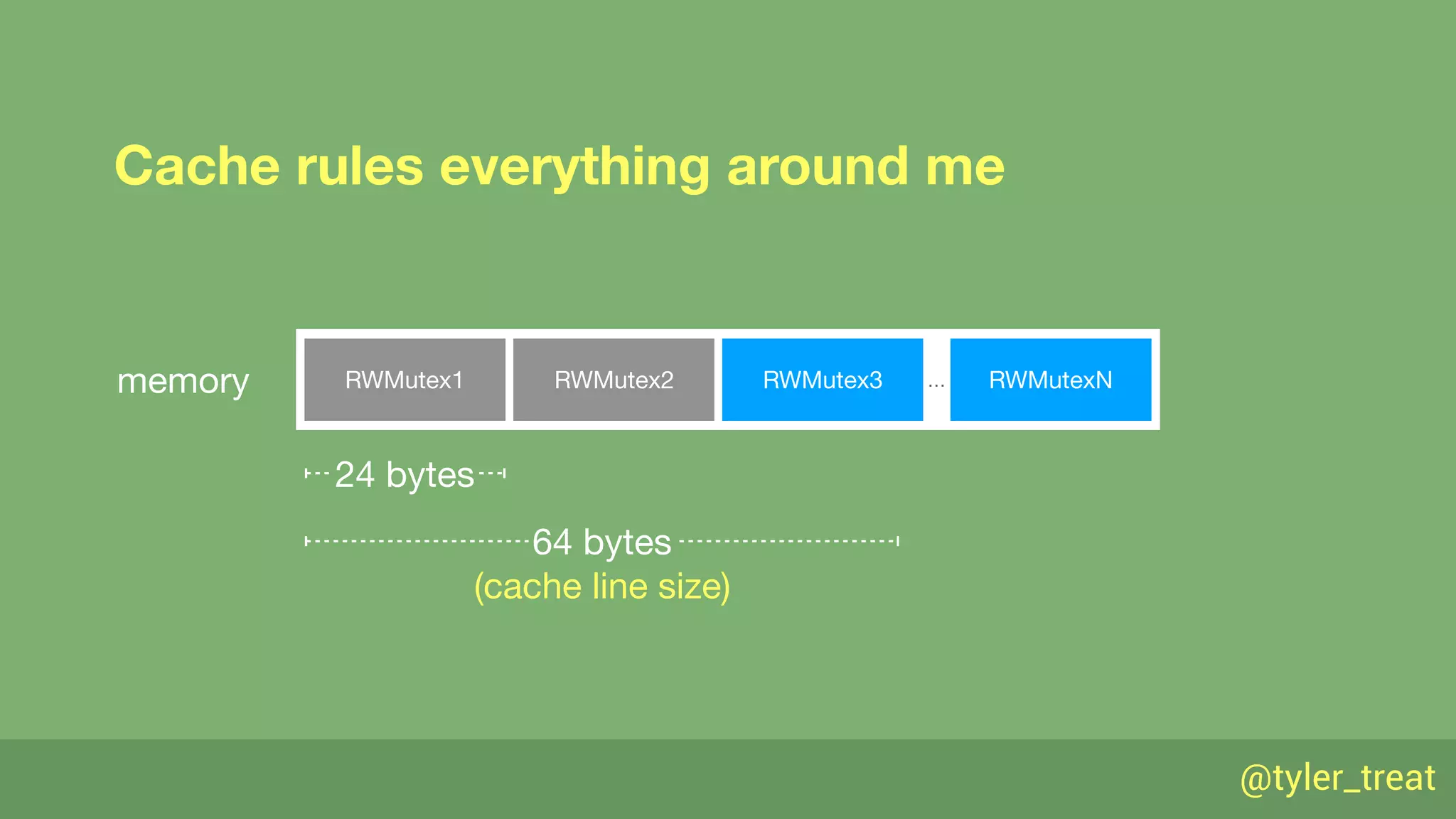 Cache rules everything around me

memory

RWMutex1 RWMutex2 RWMutex3 ... RWMutexN

24 bytes

64 bytes
(cache line size)

@tyler_treat